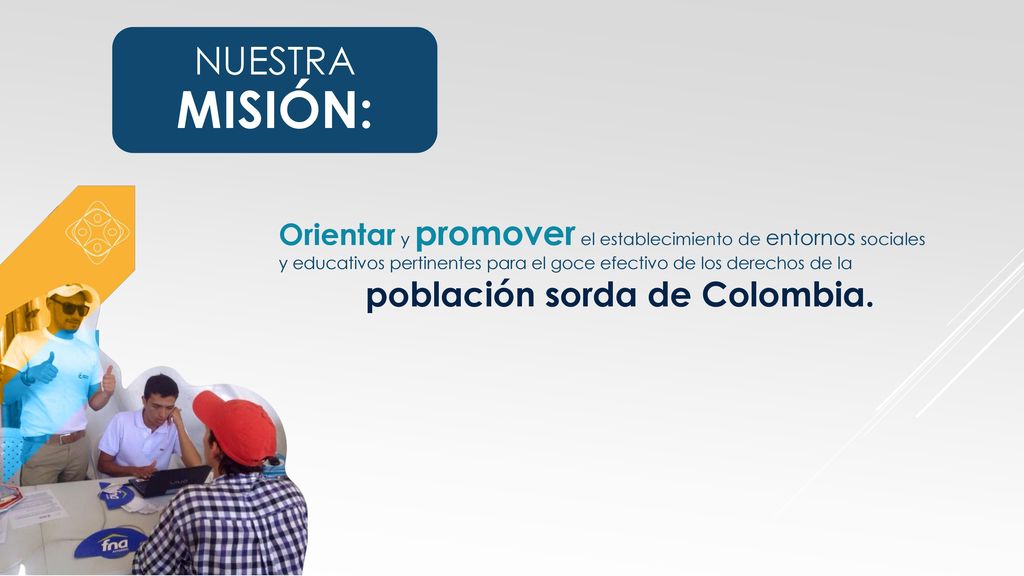 NUESTRA
MISIÓN:

Orientar y promover el establecimiento de entornos sociales y educativos pertinentes para el goce efectivo de los derechos de la población sorda de Colombia.

fna